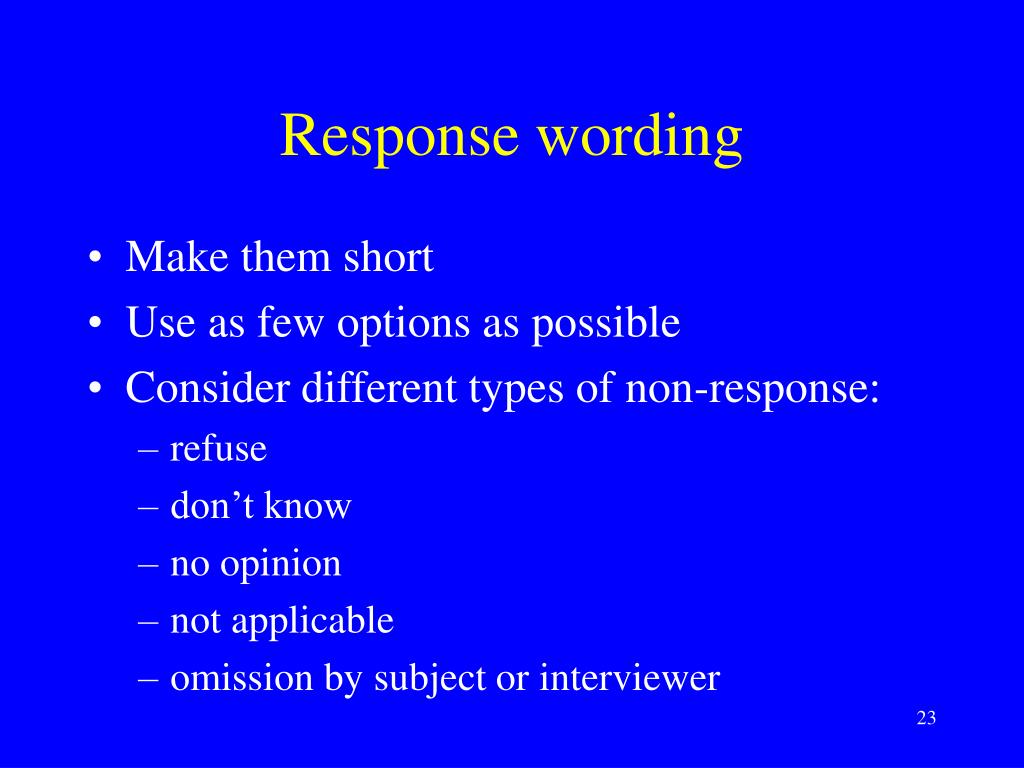 Response wording

• Make them short
• Use as few options as possible
• Consider different types of non-response:
– refuse
– don’t know
– no opinion
– not applicable
– omission by subject or interviewer

23